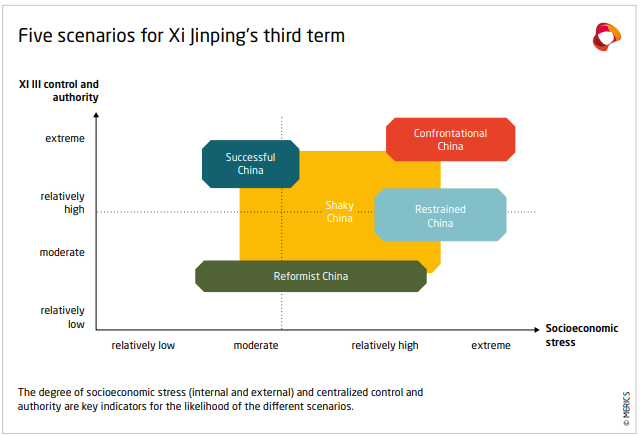 Five scenarios for Xi Jinping's third term

XI III control and authority

extreme

relatively high

moderate

relatively low

Successful China

Confrontational China

Shaky China

Restrained China

Reformist China

relatively low

moderate

relatively high

extreme

Socioeconomic stress

The degree of socioeconomic stress (internal and external) and centralized control and authority are key indicators for the likelihood of the different scenarios.

© MERICS